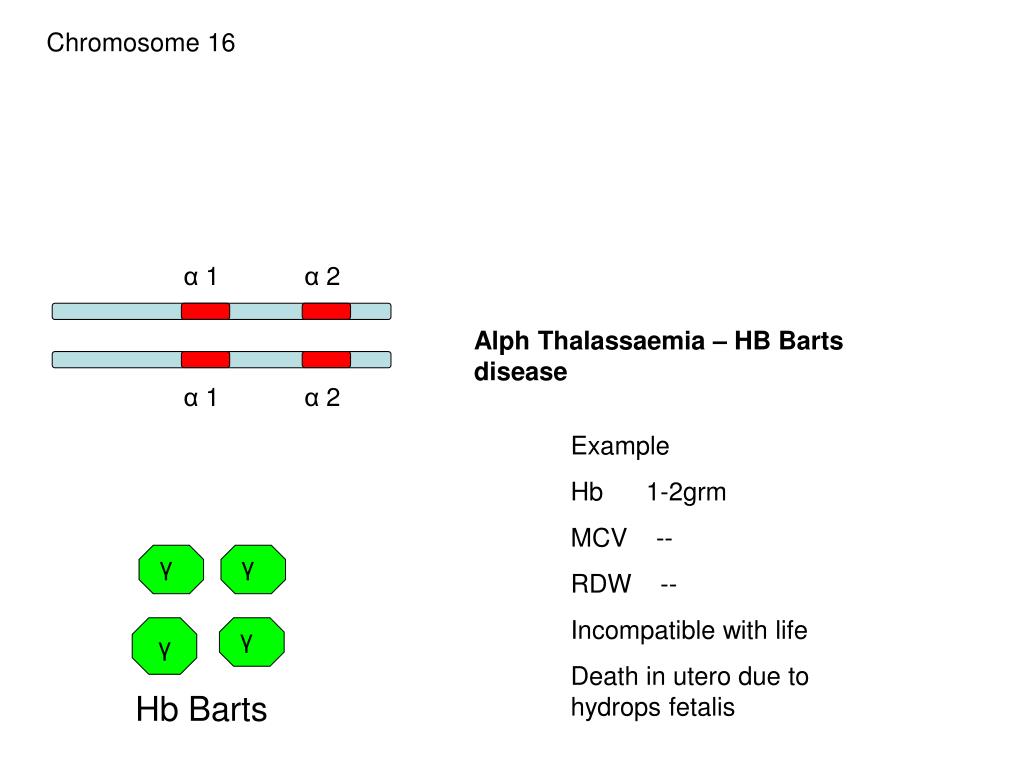 Chromosome 16

α 1 α 2

α 1 α 2

Alph Thalassaemia – HB Barts disease

Example

Hb 1-2grm

MCV --

RDW --

Incompatible with life

Death in utero due to hydrops fetalis

γ γ

γ γ

Hb Barts